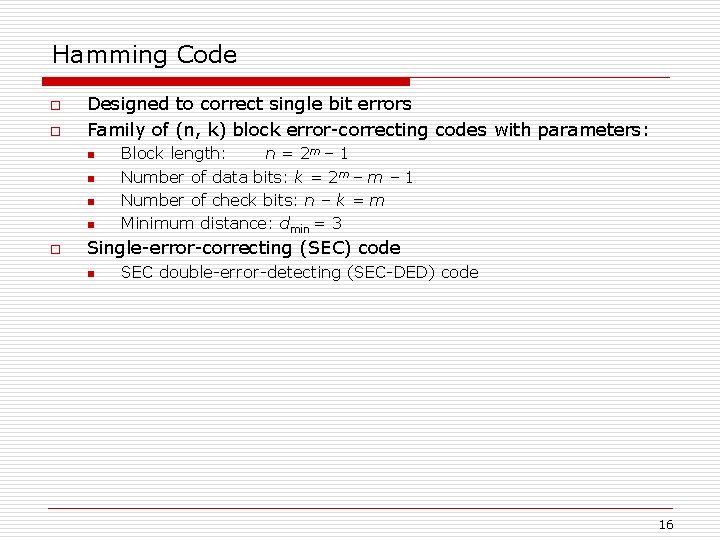 Hamming Code

Designed to correct single bit errors

Family of (n, k) block error-correcting codes with parameters:

Block length: $n = 2^m - 1$

Number of data bits: $k = 2^m - m - 1$

Number of check bits: $n - k = m$

Minimum distance: $d_{min} = 3$

Single-error-correcting (SEC) code

SEC double-error-detecting (SEC-DED) code

16